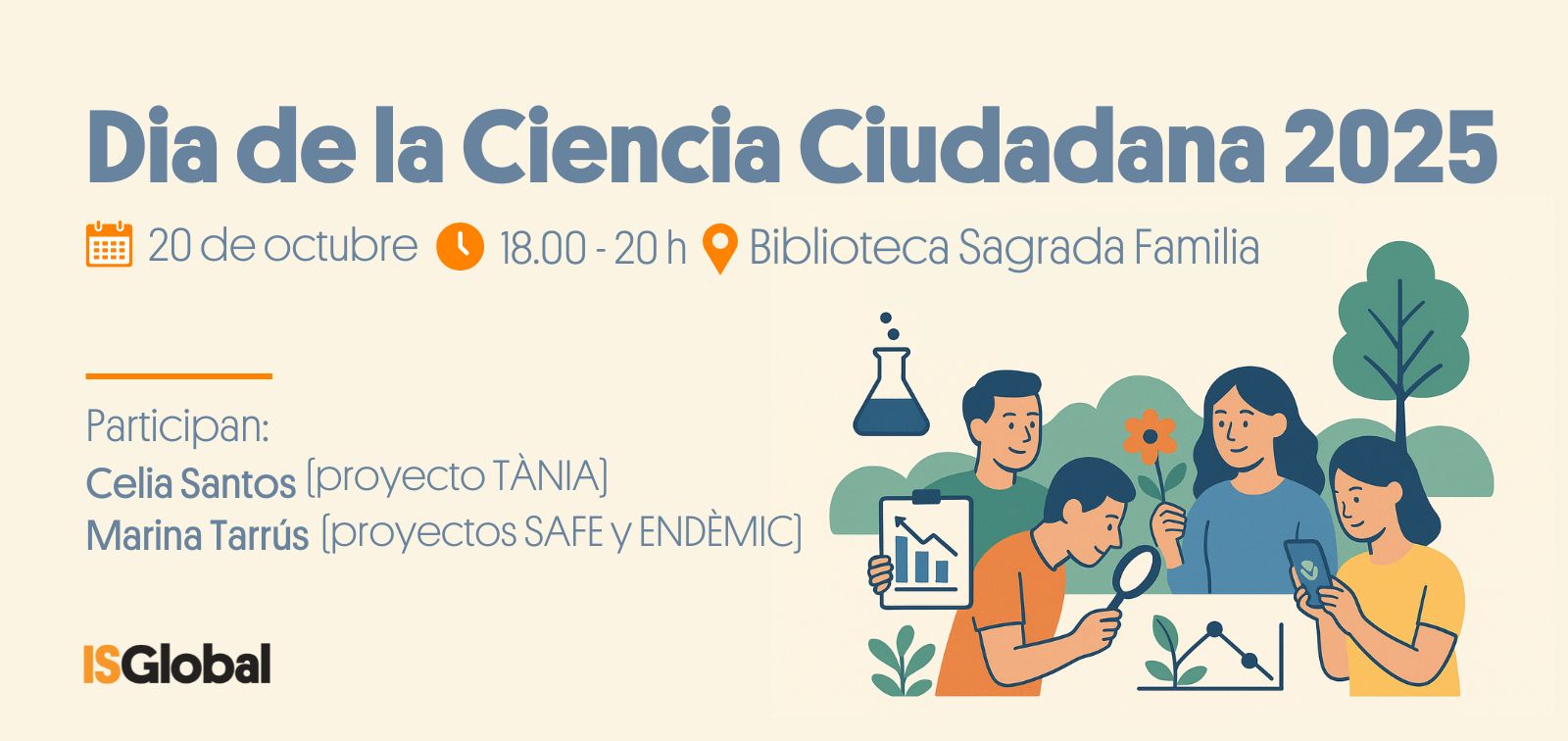 Dia de la Ciencia Ciudadana 2025

20 de octubre 18.00 - 20 h Biblioteca Sagrada Familia

Participan:
Celia Santos (proyecto TÀNIA)
Marina Tarrús (proyectos SAFE y ENDÈMIC)

ISGlobal